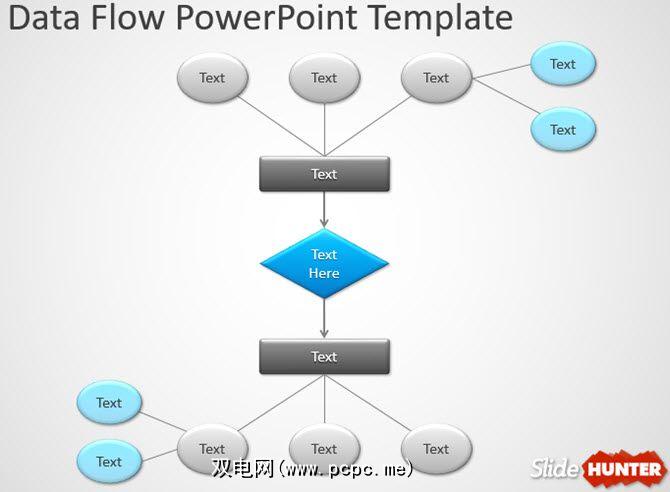 Data Flow PowerPoint Template

Text
Text
Text
Text
Text

Text

Text Here

Text

Text
Text
Text
Text
Text

双电网(www.pcpc.me)

Slide HUNTER